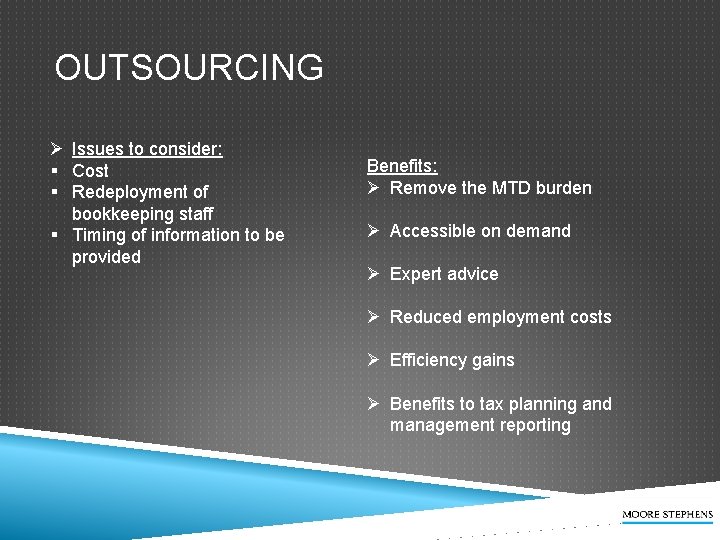 OUTSOURCING

➢ Issues to consider:
▪ Cost
▪ Redeployment of bookkeeping staff
▪ Timing of information to be provided

Benefits:
➢ Remove the MTD burden

➢ Accessible on demand

➢ Expert advice

➢ Reduced employment costs

➢ Efficiency gains

➢ Benefits to tax planning and management reporting

MOORE STEPHENS